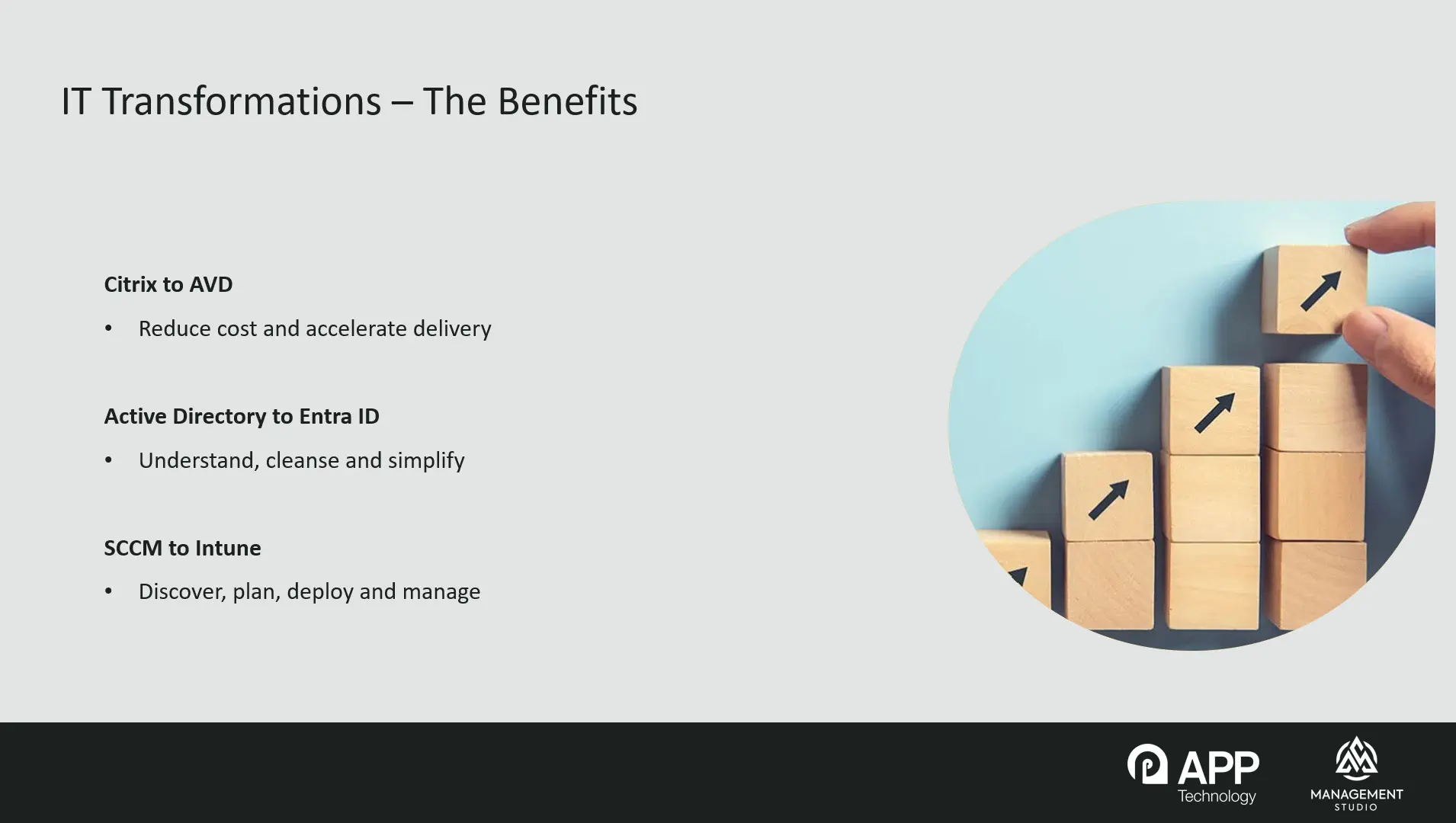 IT Transformations – The Benefits

Citrix to AVD

• Reduce cost and accelerate delivery

Active Directory to Entra ID

• Understand, cleanse and simplify

SCCM to Intune

• Discover, plan, deploy and manage

APP Technology

MANAGEMENT STUDIO